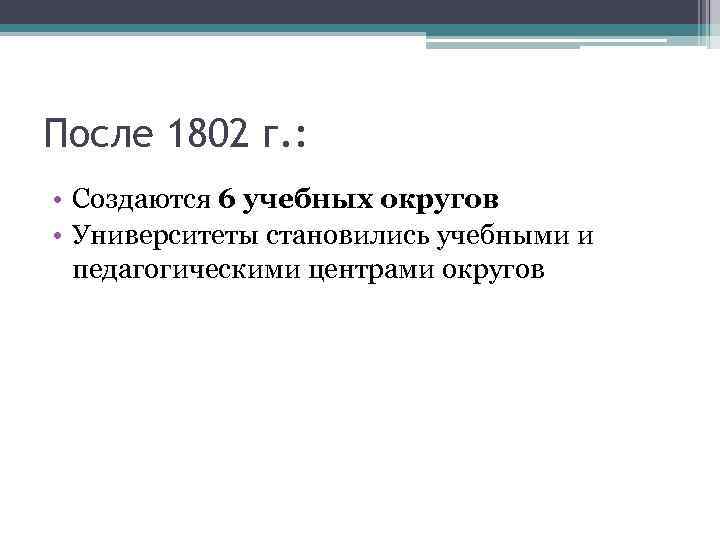 После 1802 г.:

• Создаются 6 учебных округов
• Университеты становились учебными и педагогическими центрами округов